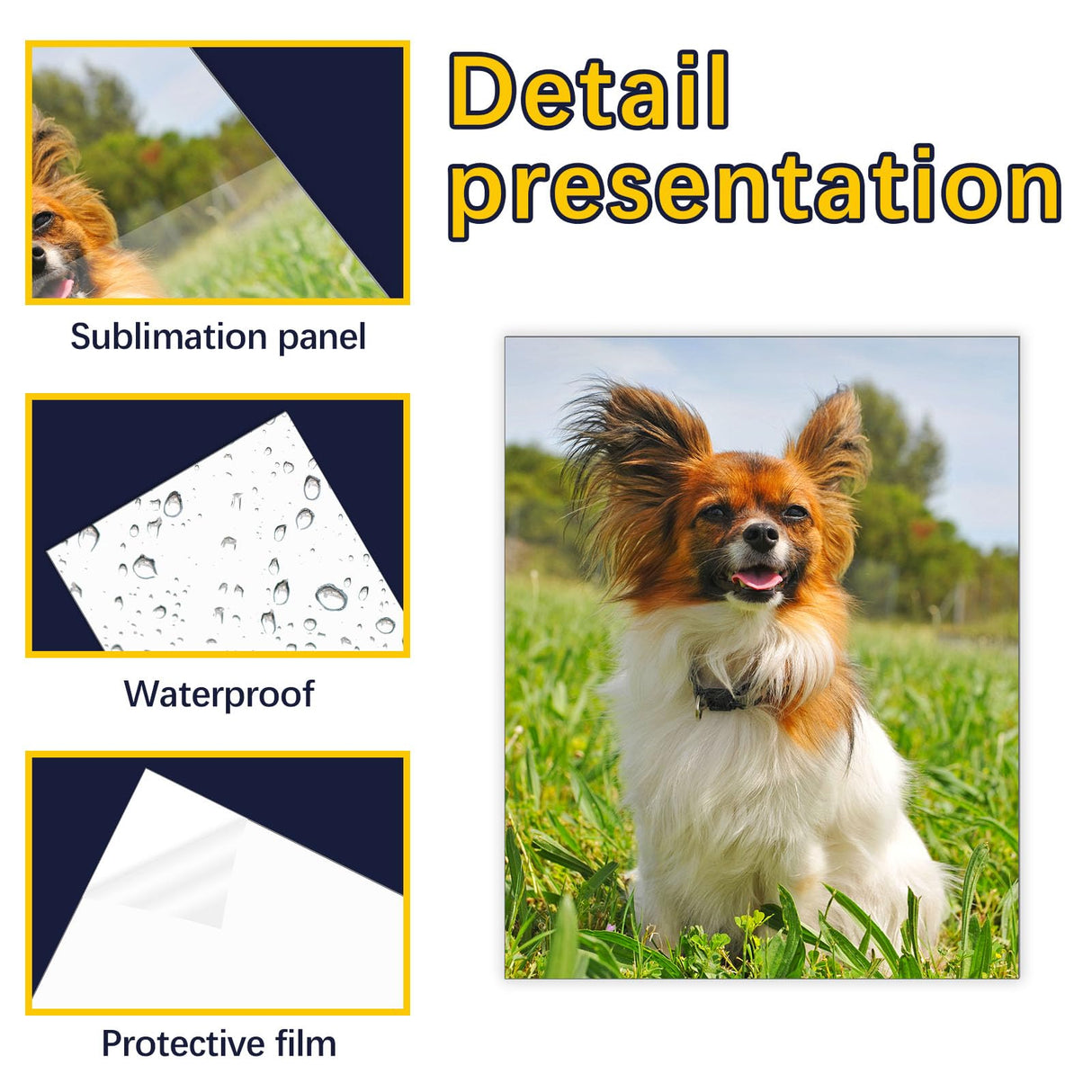 Detail presentation

Sublimation panel

Waterproof

Protective film